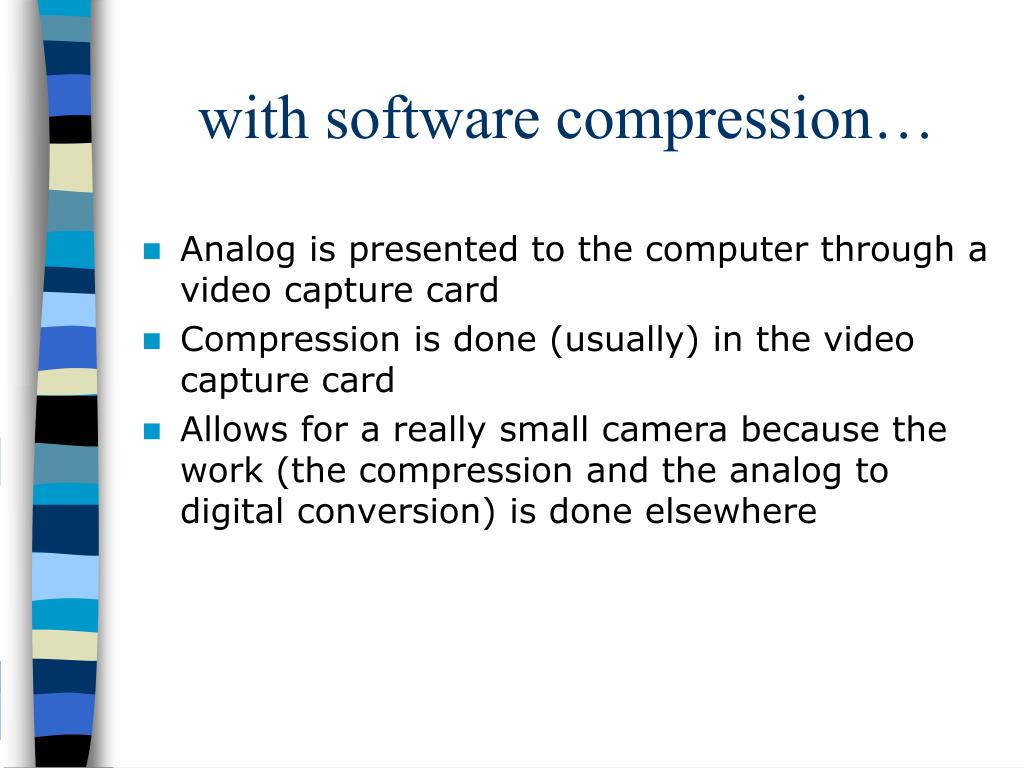 with software compression…

- Analog is presented to the computer through a video capture card
- Compression is done (usually) in the video capture card
- Allows for a really small camera because the work (the compression and the analog to digital conversion) is done elsewhere